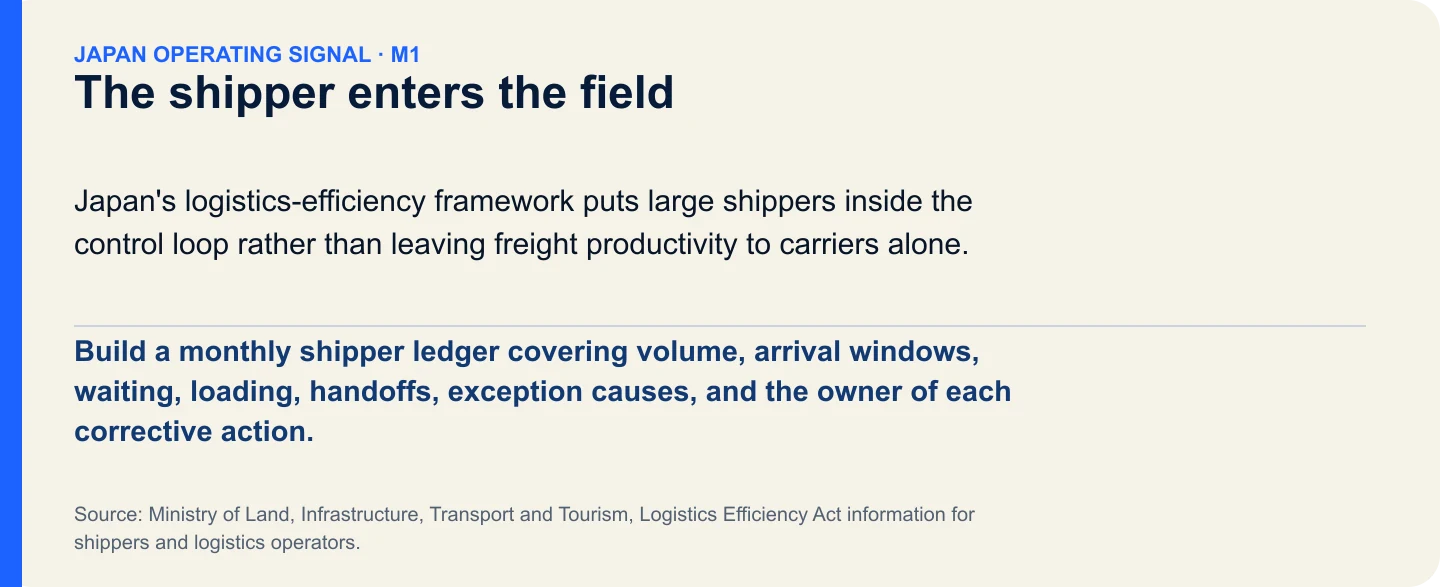 JAPAN OPERATING SIGNAL · M1
The shipper enters the field

Japan's logistics-efficiency framework puts large shippers inside the control loop rather than leaving freight productivity to carriers alone.

Build a monthly shipper ledger covering volume, arrival windows, waiting, loading, handoffs, exception causes, and the owner of each corrective action.

Source: Ministry of Land, Infrastructure, Transport and Tourism, Logistics Efficiency Act information for shippers and logistics operators.